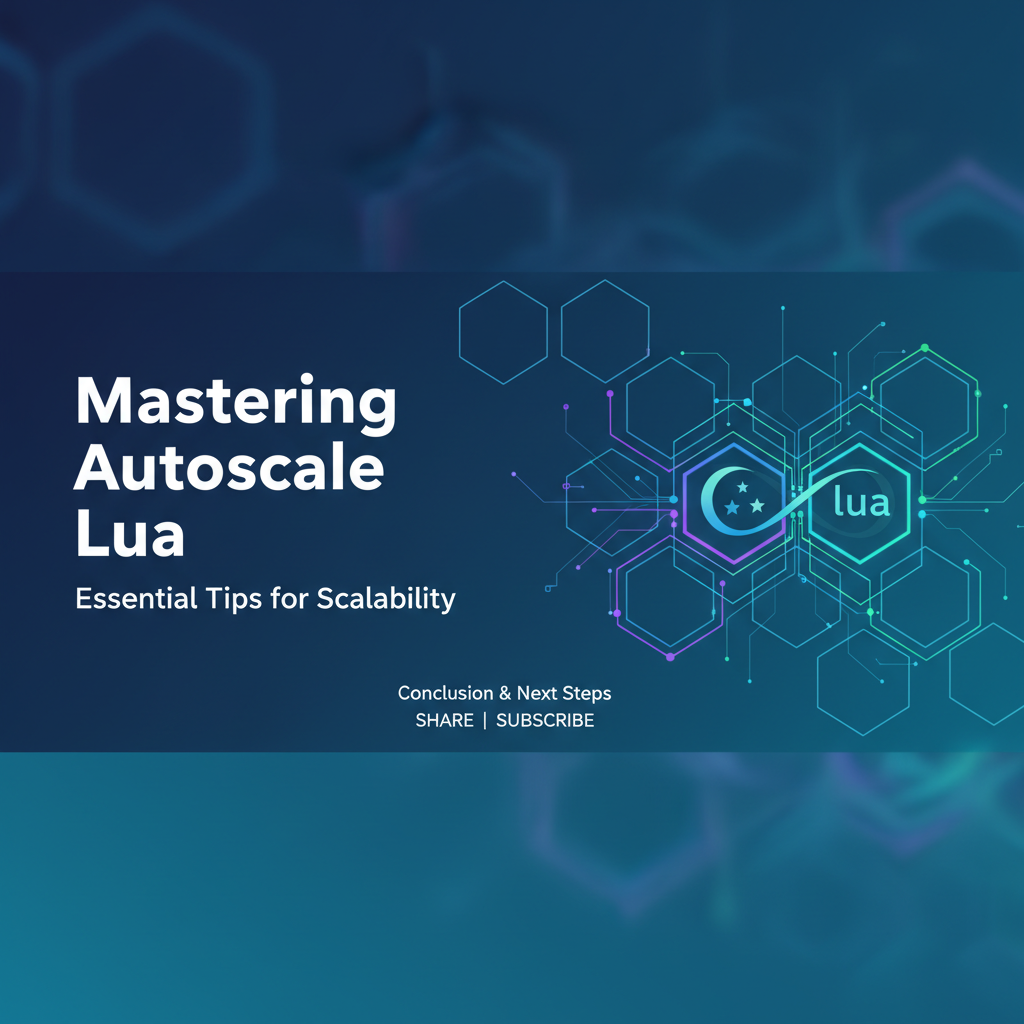 Mastering Autoscale Lua

Essential Tips for Scalability

lua

Conclusion & Next Steps
SHARE | SUBSCRIBE